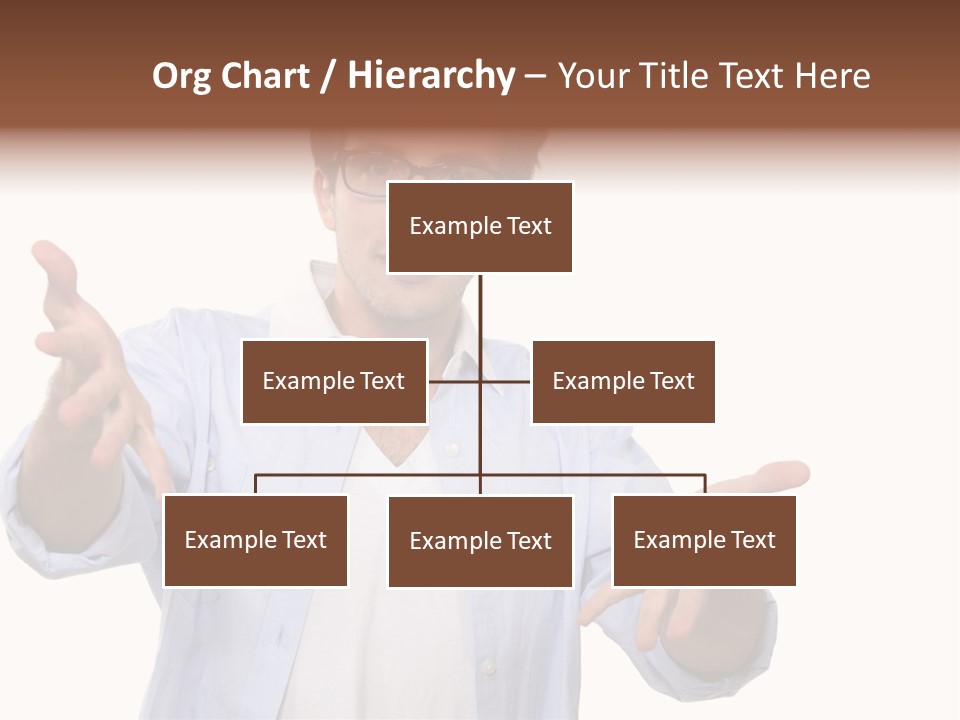 Org Chart / Hierarchy – Your Title Text Here

Example Text

Example Text

Example Text

Example Text

Example Text

Example Text